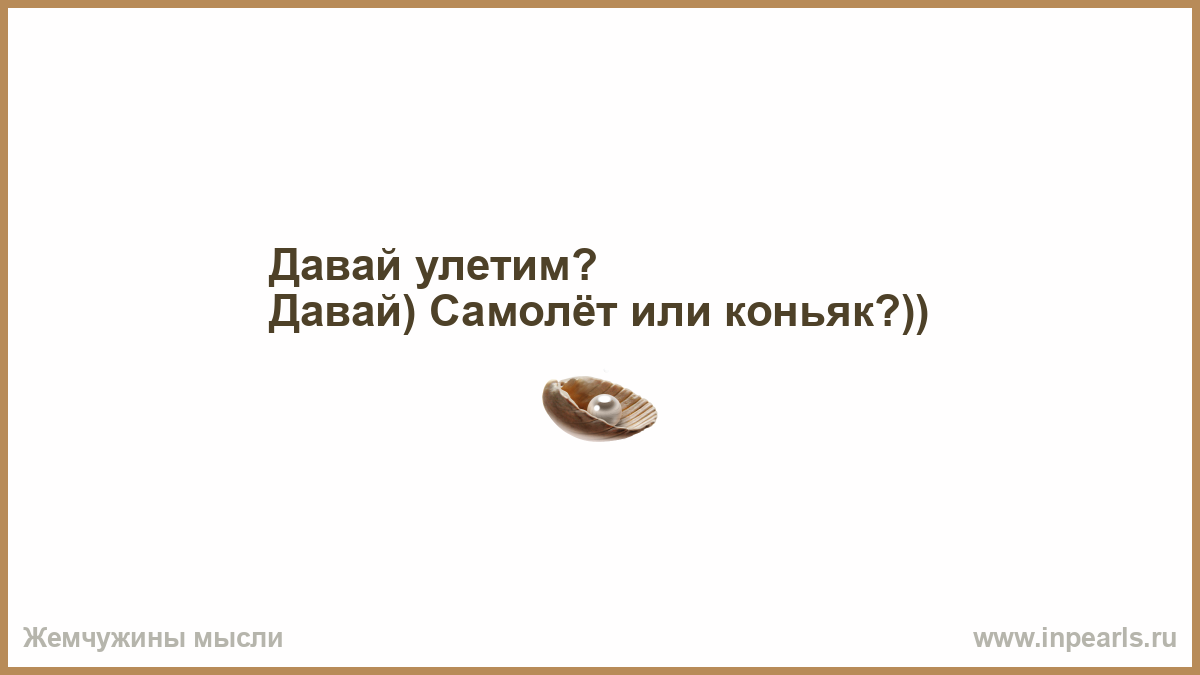 Давай улетим?
Давай) Самолёт или коньяк?))

Жемчужины мысли

www.inpearls.ru